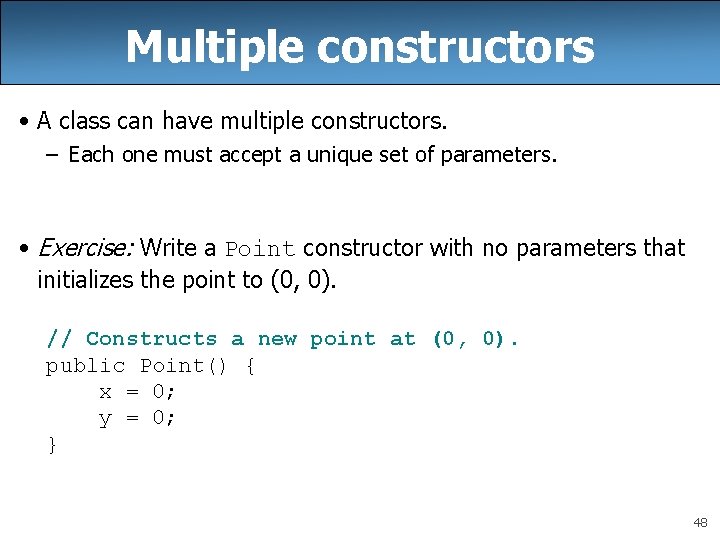 Multiple constructors

• A class can have multiple constructors.
– Each one must accept a unique set of parameters.

• Exercise: Write a Point constructor with no parameters that initializes the point to (0, 0).

// Constructs a new point at (0, 0).
public Point() {
    x = 0;
    y = 0;
}

48